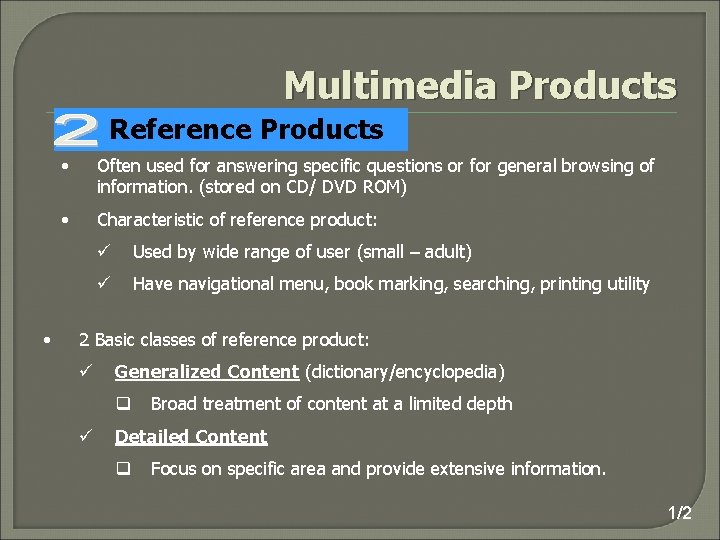 Multimedia Products

2 Reference Products

• Often used for answering specific questions or for general browsing of information. (stored on CD/ DVD ROM)

• Characteristic of reference product:

✓ Used by wide range of user (small – adult)

✓ Have navigational menu, book marking, searching, printing utility

• 2 Basic classes of reference product:

✓ Generalized Content (dictionary/encyclopedia)

❑ Broad treatment of content at a limited depth

✓ Detailed Content

❑ Focus on specific area and provide extensive information.

1/2